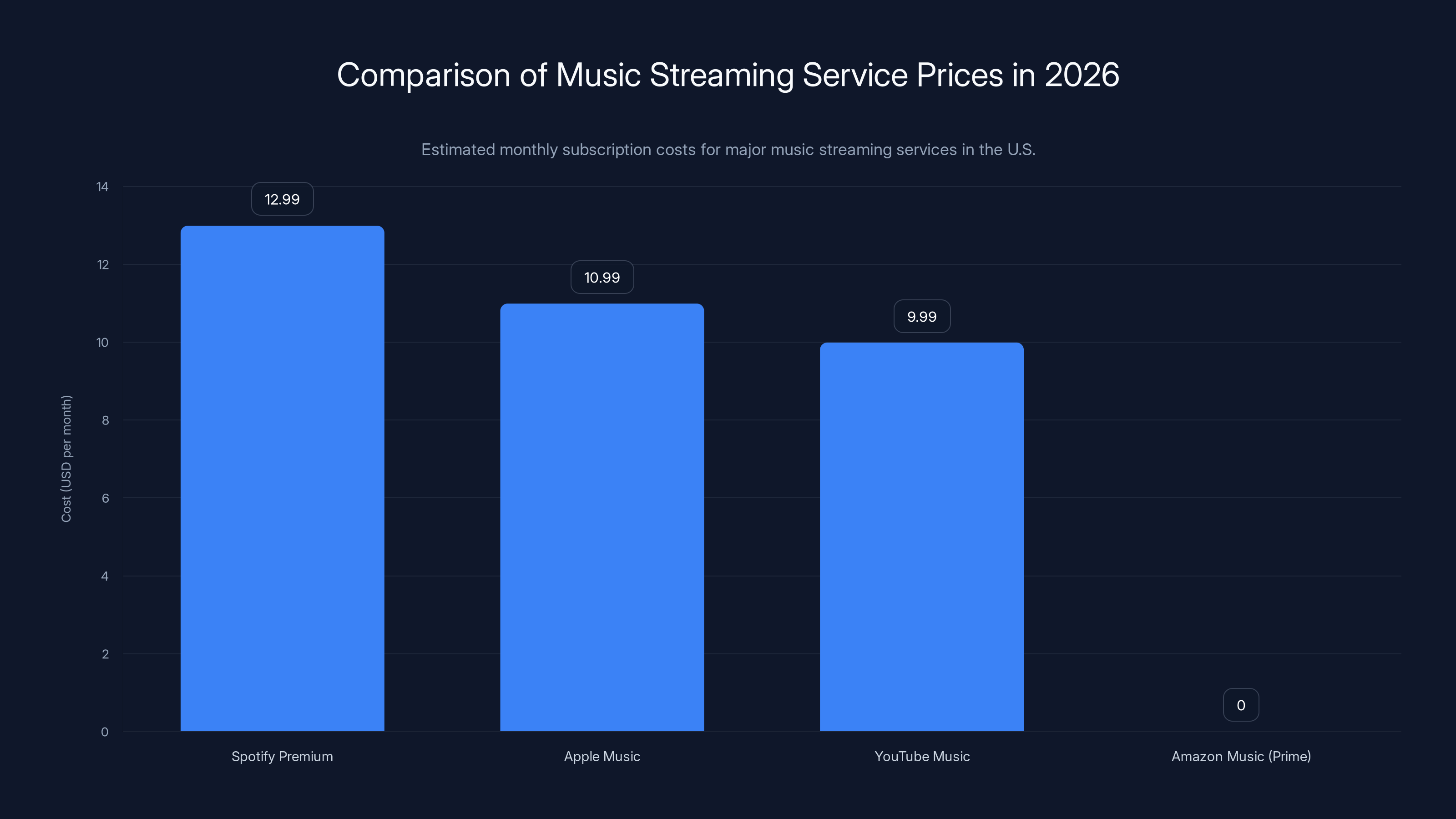 Comparison of Music Streaming Service Prices in 2026

Estimated monthly subscription costs for major music streaming services in the U.S.

Cost (USD per month)

14
12
10
8
6
4
2
0

12.99
10.99
9.99
0

Spotify Premium
Apple Music
YouTube Music
Amazon Music (Prime)